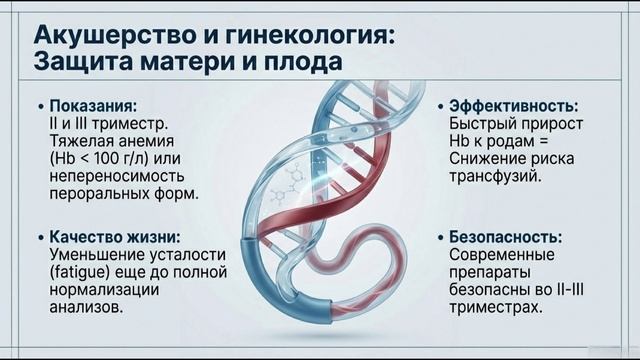 Акушерство и гинекология: Защита матери и плода

• Показания: II и III триместр. Тяжелая анемия (Hb < 100 г/л) или непереносимость пероральных форм.

• Качество жизни: Уменьшение усталости (fatigue) еще до полной нормализации анализов.

• Эффективность: Быстрый прирост Hb к родам = Снижение риска трансфузий.

• Безопасность: Современные препараты безопасны во II-III триместрах.